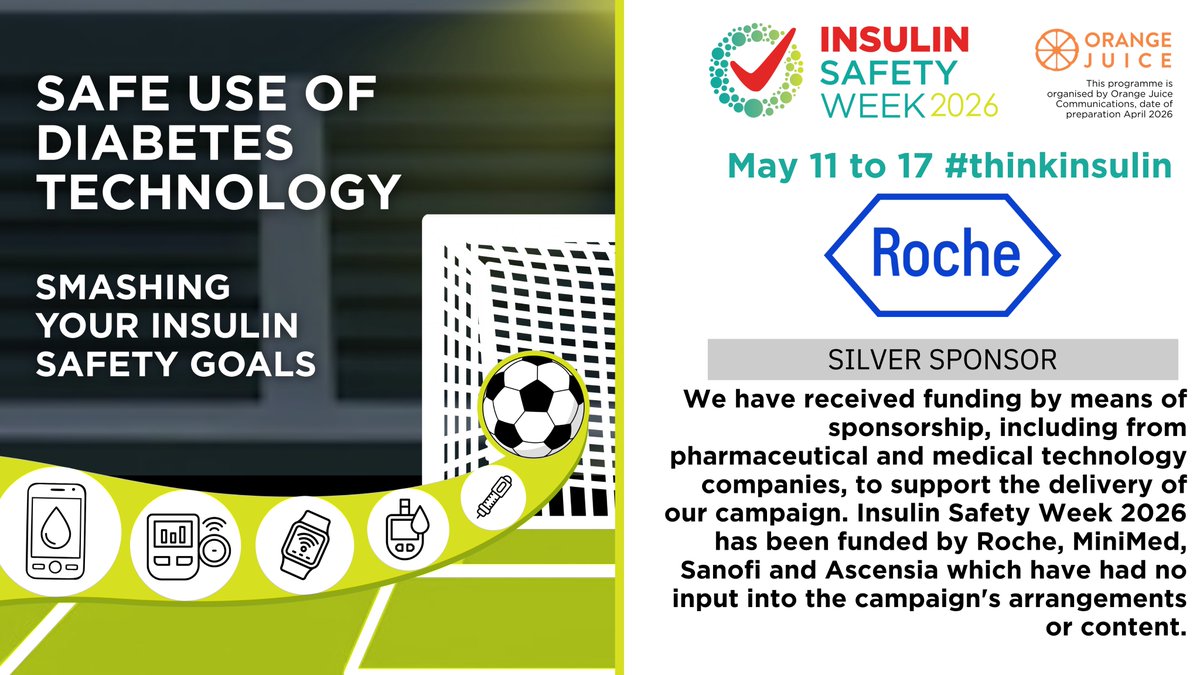 SAFE USE OF DIABETES TECHNOLOGY

SMASHING YOUR INSULIN SAFETY GOALS

INSULIN SAFETY WEEK 2026

ORANGE JUICE

This programme is organised by Orange Juice Communications, date of preparation April 2026

May 11 to 17 #thinkinsulin

Roche

SILVER SPONSOR

We have received funding by means of sponsorship, including from pharmaceutical and medical technology companies, to support the delivery of our campaign. Insulin Safety Week 2026 has been funded by Roche, MiniMed, Sanofi and Ascensia which have had no input into the campaign's arrangements or content.